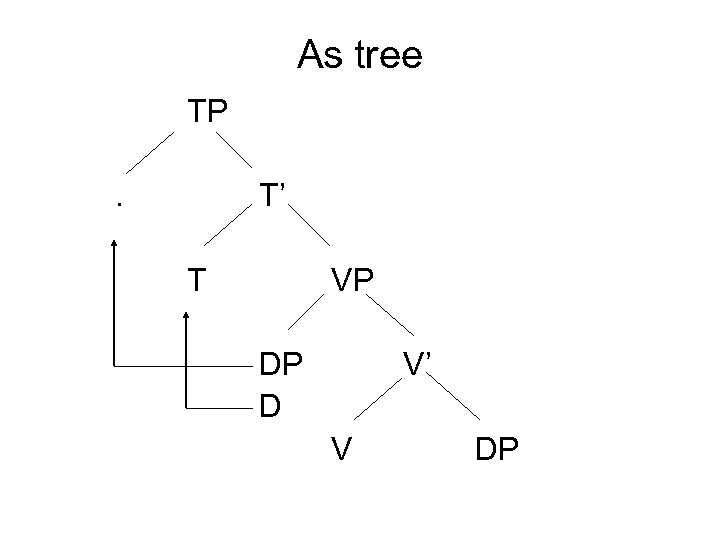 As tree

TP

.

T’

T

VP

DP

V’

D

V

DP